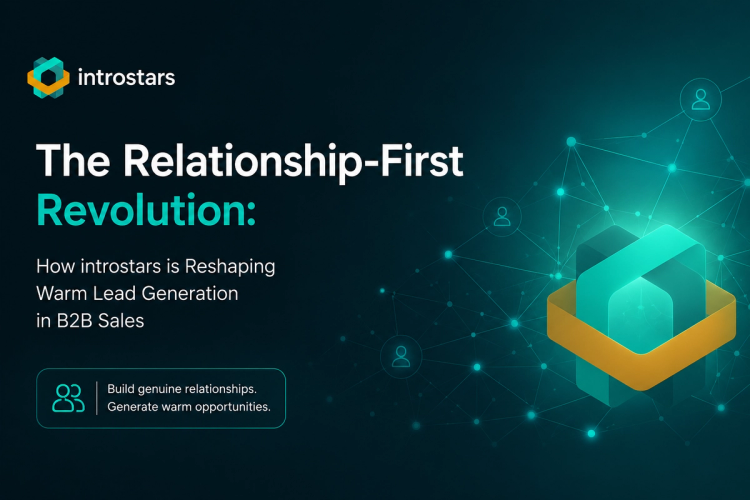 introstars

The Relationship-First Revolution:

How introstars is Reshaping Warm Lead Generation in B2B Sales

Build genuine relationships.
Generate warm opportunities.